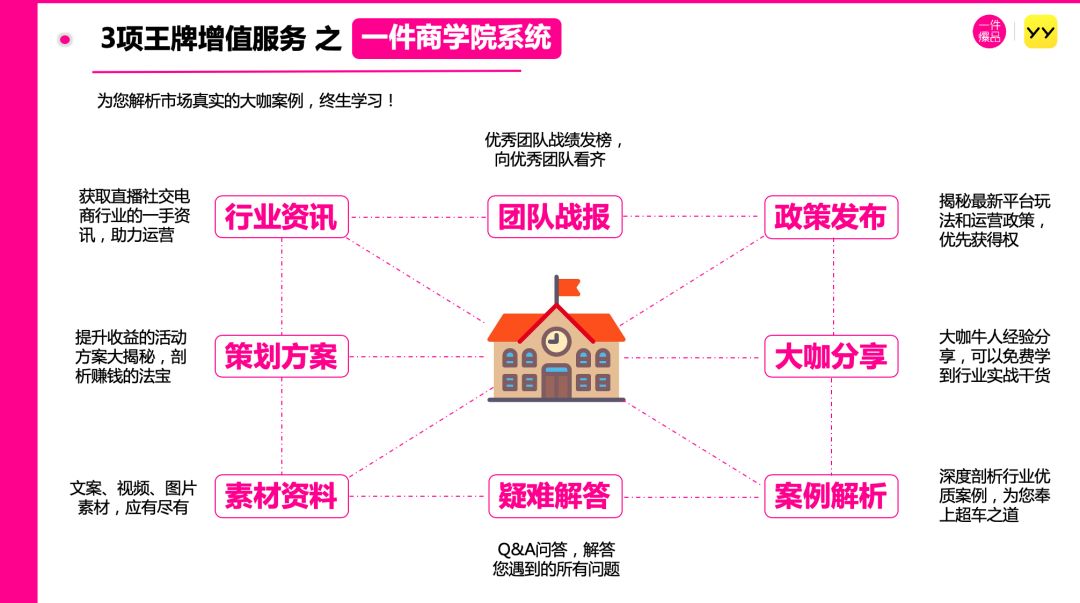 3项王牌增值服务 之 一件商学院系统

一件爆品 YY

为您解析市场真实的大咖案例，终生学习！

优秀团队战绩发榜，向优秀团队看齐

获取直播社交电商行业的一手资讯，助力运营

行业资讯

团队战报

政策发布

揭秘最新平台玩法和运营政策，优先获得权

提升收益的活动方案大揭秘，剖析赚钱的法宝

策划方案

大咖分享

大咖牛人经验分享，可以免费学到行业实战干货

文案、视频、图片素材，应有尽有

素材资料

疑难解答

案例解析

深度剖析行业优质案例，为您奉上超车之道

Q&A问答，解答您遇到的所有问题